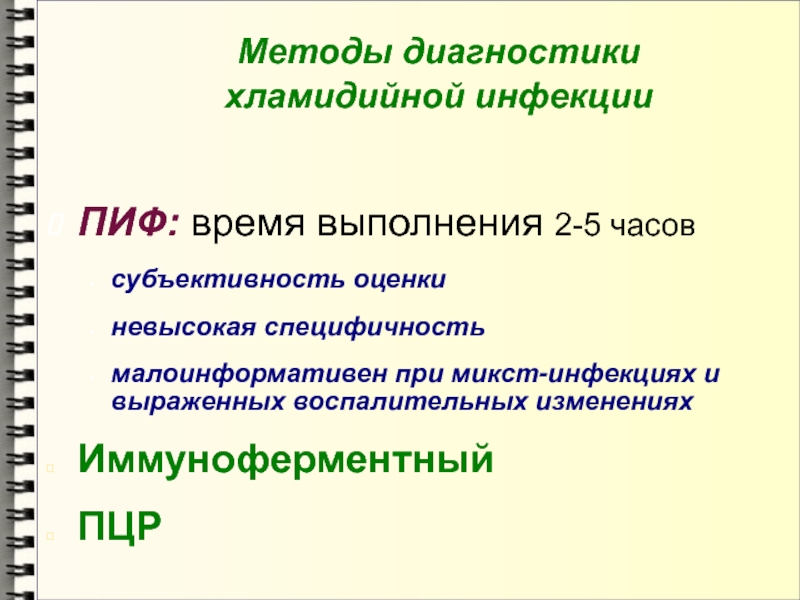 Методы диагностики хламидийной инфекции

ПИФ: время выполнения 2-5 часов

субъективность оценки

невысокая специфичность

малоинформативен при микст-инфекциях и выраженных воспалительных изменениях

Иммуноферментный

ПЦР